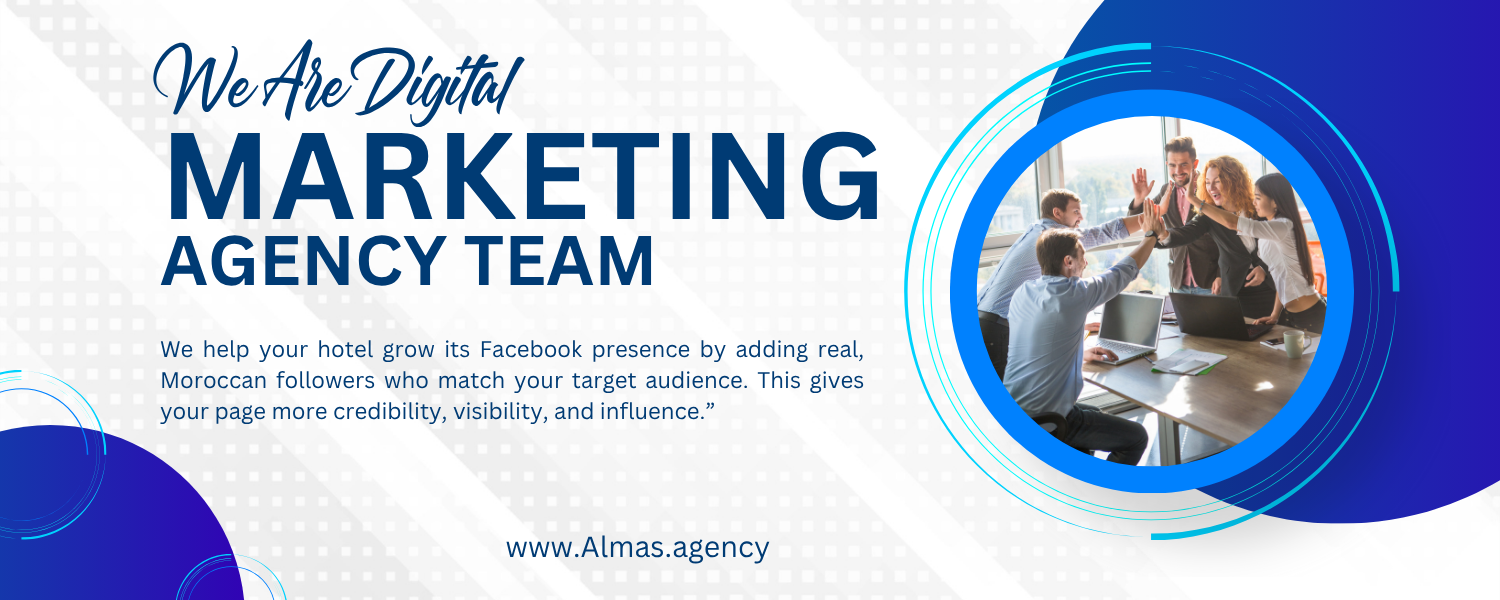 We Are Digital
MARKETING
AGENCY TEAM

We help your hotel grow its Facebook presence by adding real, Moroccan followers who match your target audience. This gives your page more credibility, visibility, and influence.”

www.Almas.agency